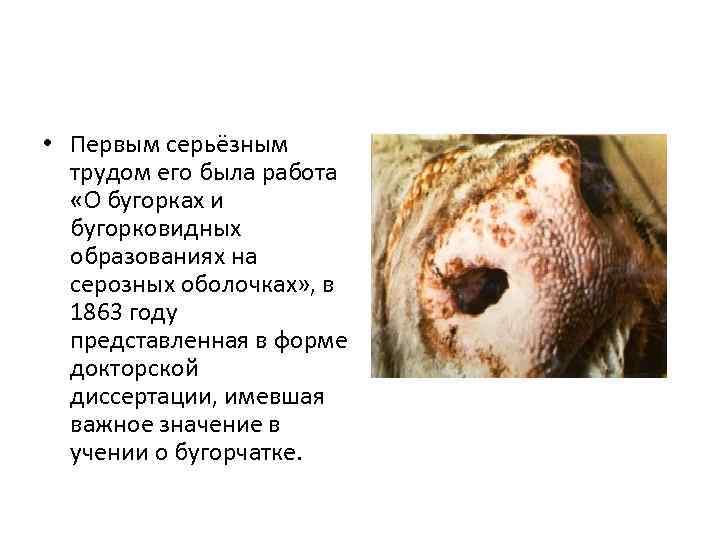 • Первым серьёзным трудом его была работа «О бугорках и бугорковидных образованиях на серозных оболочках», в 1863 году представленная в форме докторской диссертации, имевшая важное значение в учении о бугорчатке.